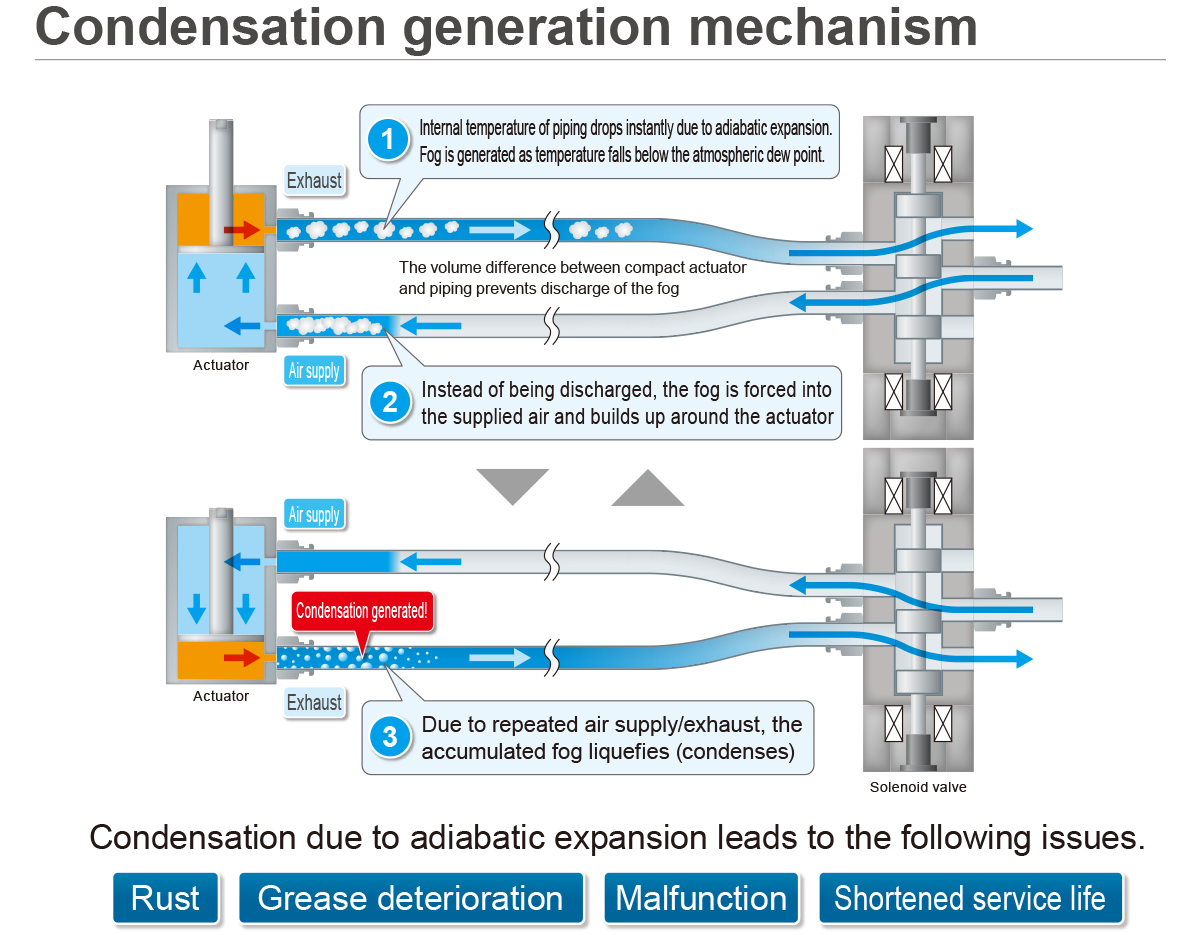 Condensation generation mechanism

1 Internal temperature of piping drops instantly due to adiabatic expansion. Fog is generated as temperature falls below the atmospheric dew point.

Exhaust

The volume difference between compact actuator and piping prevents discharge of the fog

Actuator

Air supply

2 Instead of being discharged, the fog is forced into the supplied air and builds up around the actuator

Air supply

Condensation generated!

Actuator

Exhaust

3 Due to repeated air supply/exhaust, the accumulated fog liquefies (condenses)

Solenoid valve

Condensation due to adiabatic expansion leads to the following issues.

Rust
Grease deterioration
Malfunction
Shortened service life